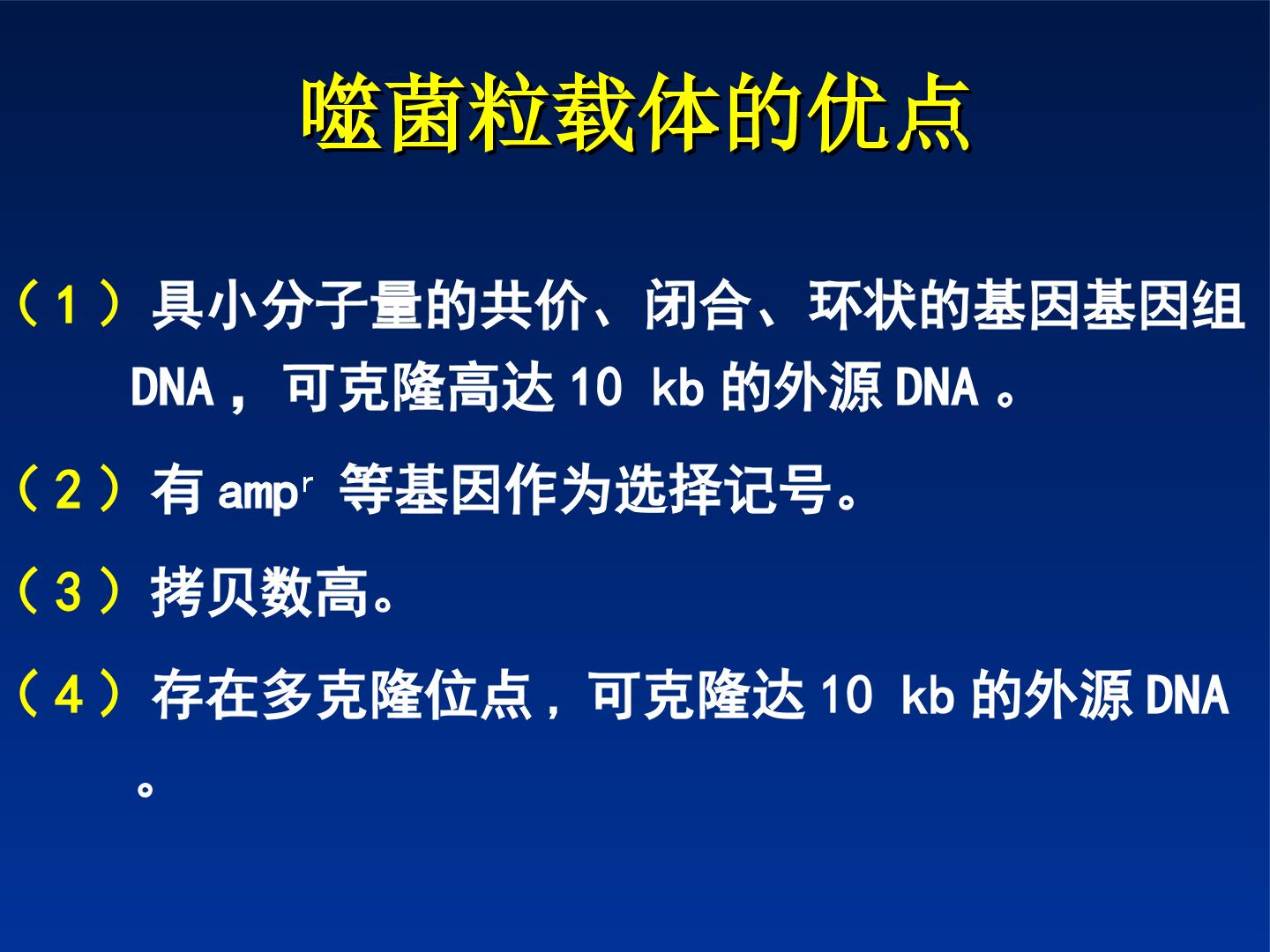 噬菌粒载体的优点

（1）具小分子量的共价、闭合、环状的基因基因组DNA，可克隆高达10 kb的外源DNA。

（2）有$amp^r$等基因作为选择记号。

（3）拷贝数高。

（4）存在多克隆位点，可克隆达10 kb的外源DNA。